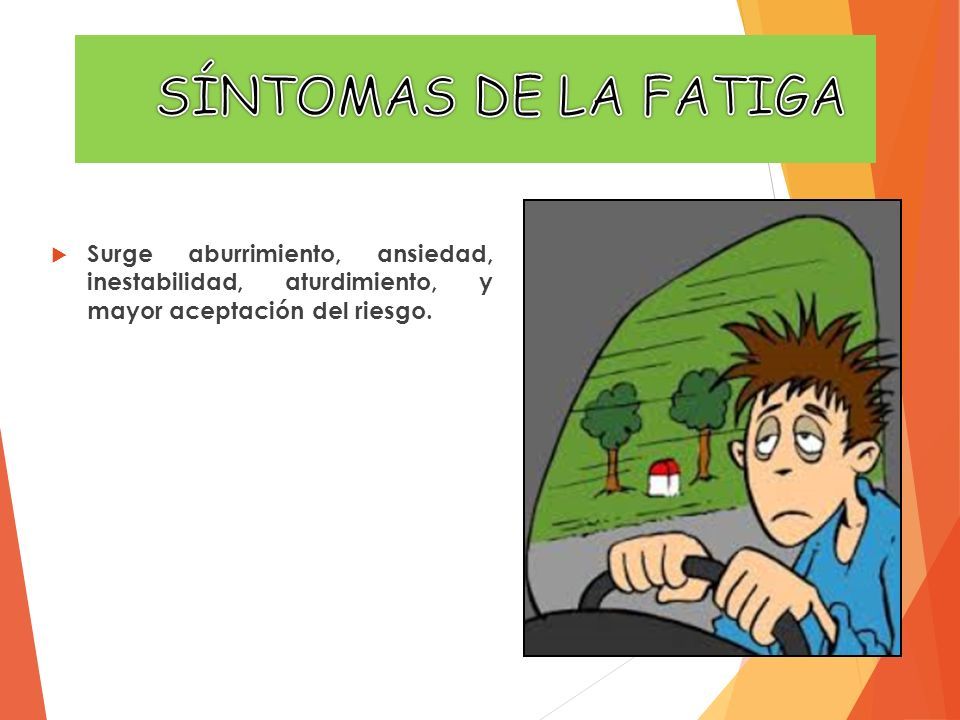 SÍNTOMAS DE LA FATIGA

Surge aburrimiento, ansiedad, inestabilidad, aturdimiento, y mayor aceptación del riesgo.